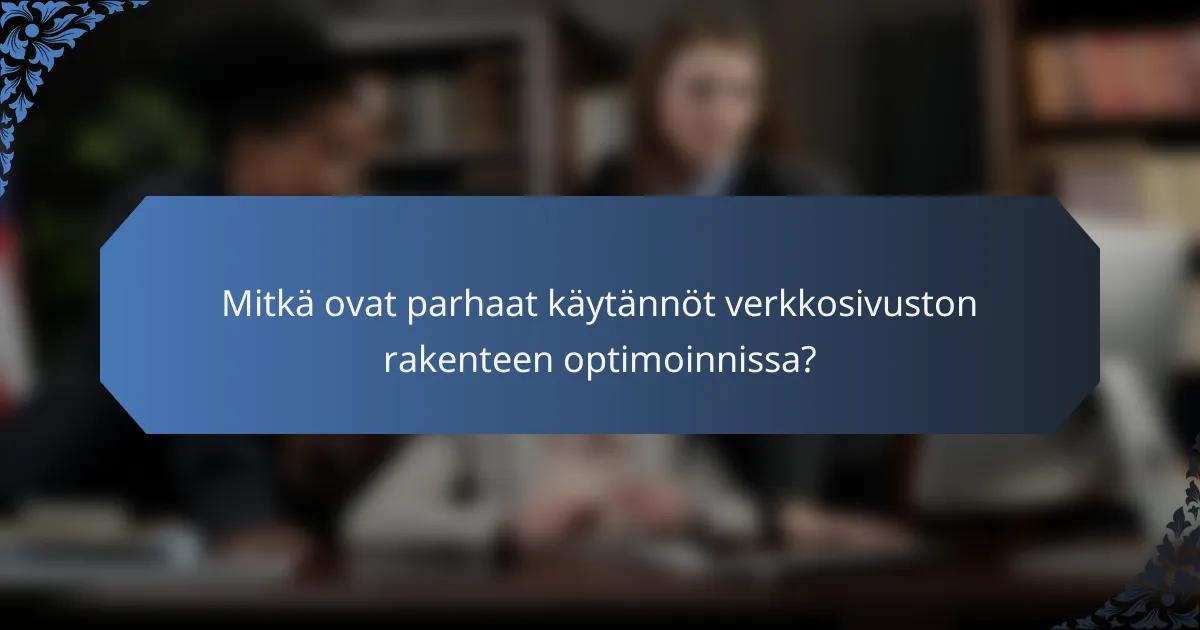 Mitkä ovat parhaat käytännöt verkkosivuston rakenteen optimoinnissa?